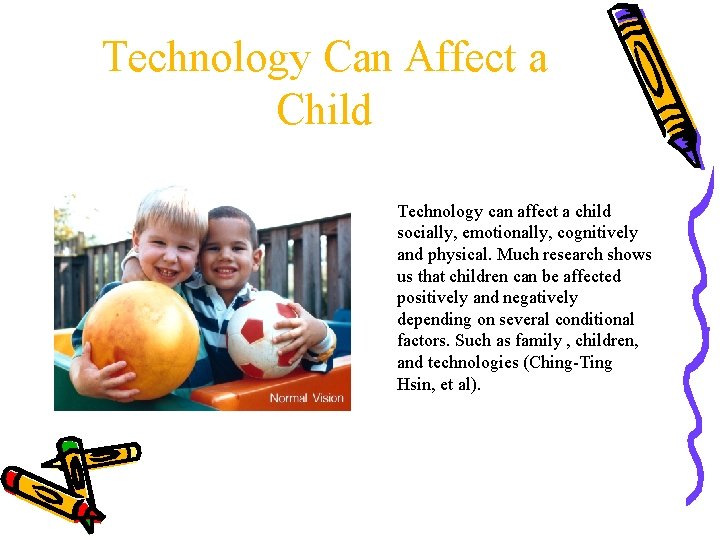 Technology Can Affect a Child

Normal Vision

Technology can affect a child socially, emotionally, cognitively and physical. Much research shows us that children can be affected positively and negatively depending on several conditional factors. Such as family , children, and technologies (Ching-Ting Hsin, et al).